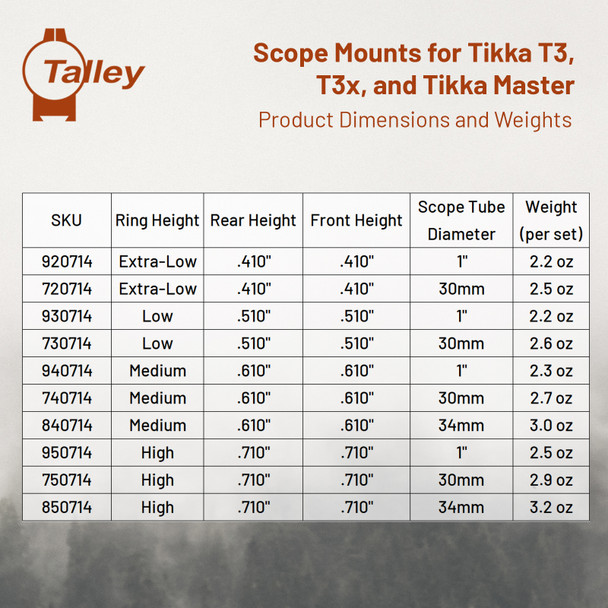 Talley

Scope Mounts for Tikka T3, T3x, and Tikka Master

Product Dimensions and Weights

| SKU | Ring Height | Rear Height | Front Height | Scope Tube Diameter | Weight (per set) |
|---|---|---|---|---|---|
| 920714 | Extra-Low | .410" | .410" | 1" | 2.2 oz |
| 720714 | Extra-Low | .410" | .410" | 30mm | 2.5 oz |
| 930714 | Low | .510" | .510" | 1" | 2.2 oz |
| 730714 | Low | .510" | .510" | 30mm | 2.6 oz |
| 940714 | Medium | .610" | .610" | 1" | 2.3 oz |
| 740714 | Medium | .610" | .610" | 30mm | 2.7 oz |
| 840714 | Medium | .610" | .610" | 34mm | 3.0 oz |
| 950714 | High | .710" | .710" | 1" | 2.5 oz |
| 750714 | High | .710" | .710" | 30mm | 2.9 oz |
| 850714 | High | .710" | .710" | 34mm | 3.2 oz |